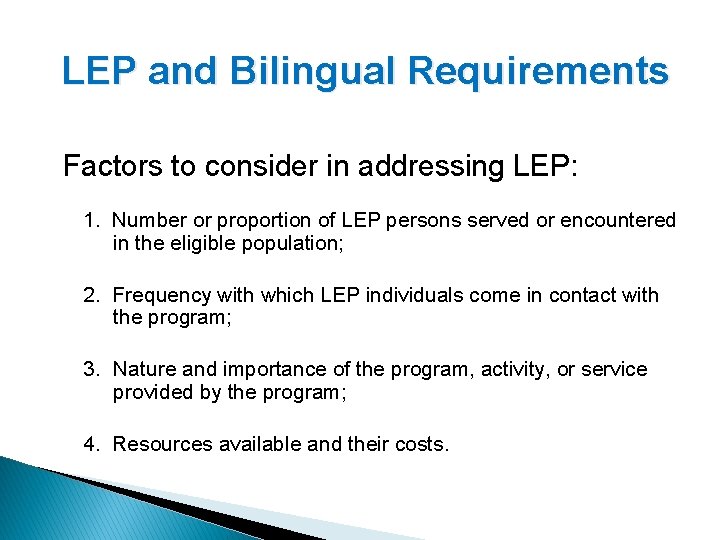 LEP and Bilingual Requirements

Factors to consider in addressing LEP:

1. Number or proportion of LEP persons served or encountered in the eligible population;

2. Frequency with which LEP individuals come in contact with the program;

3. Nature and importance of the program, activity, or service provided by the program;

4. Resources available and their costs.